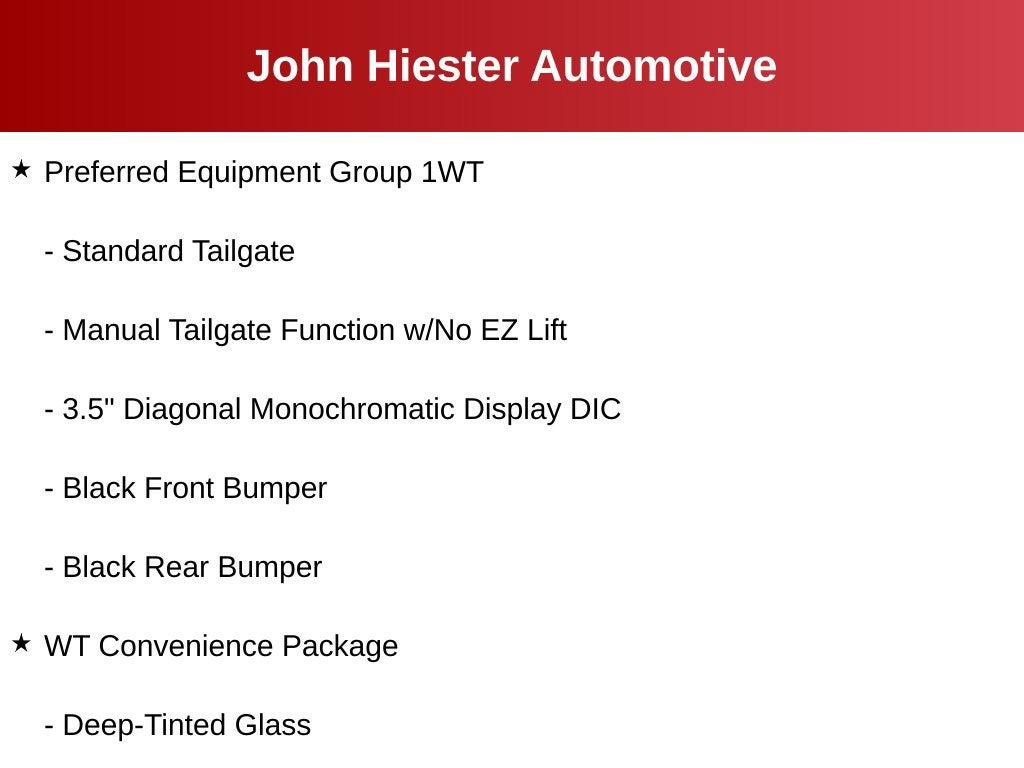 John Hiester Automotive

★ Preferred Equipment Group 1WT

- Standard Tailgate

- Manual Tailgate Function w/No EZ Lift

- 3.5" Diagonal Monochromatic Display DIC

- Black Front Bumper

- Black Rear Bumper

★ WT Convenience Package

- Deep-Tinted Glass